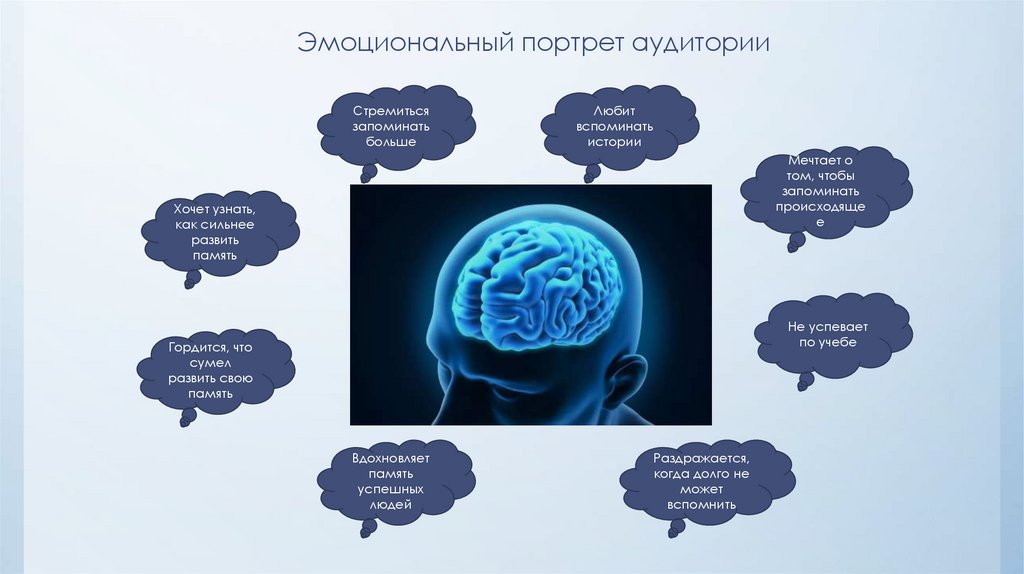 Эмоциональный портрет аудитории

Стремиться запоминать больше

Любит вспоминать истории

Мечтает о том, чтобы запоминать происходящее

Хочет узнать, как сильнее развить память

Не успевает по учебе

Гордится, что сумел развить свою память

Вдохновляет память успешных людей

Раздражается, когда долго не может вспомнить